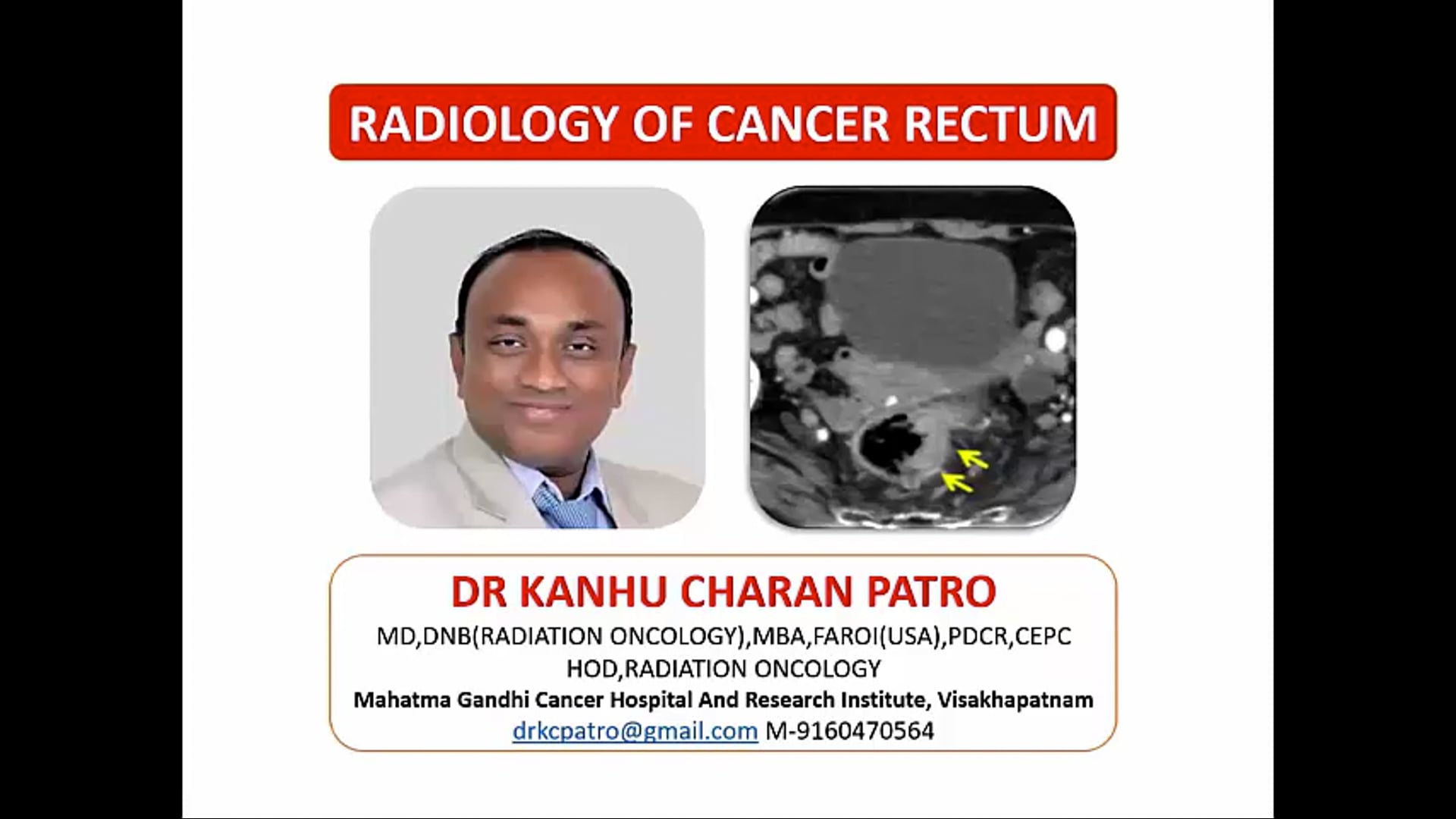 RADIOLOGY OF CANCER RECTUM

DR KANHU CHARAN PATRO

MD,DNB(RADIATION ONCOLOGY),MBA,FAROI(USA),PDCR,CEPC
HOD,RADIATION ONCOLOGY
Mahatma Gandhi Cancer Hospital And Research Institute, Visakhapatnam
drkcpatro@gmail.com M-9160470564